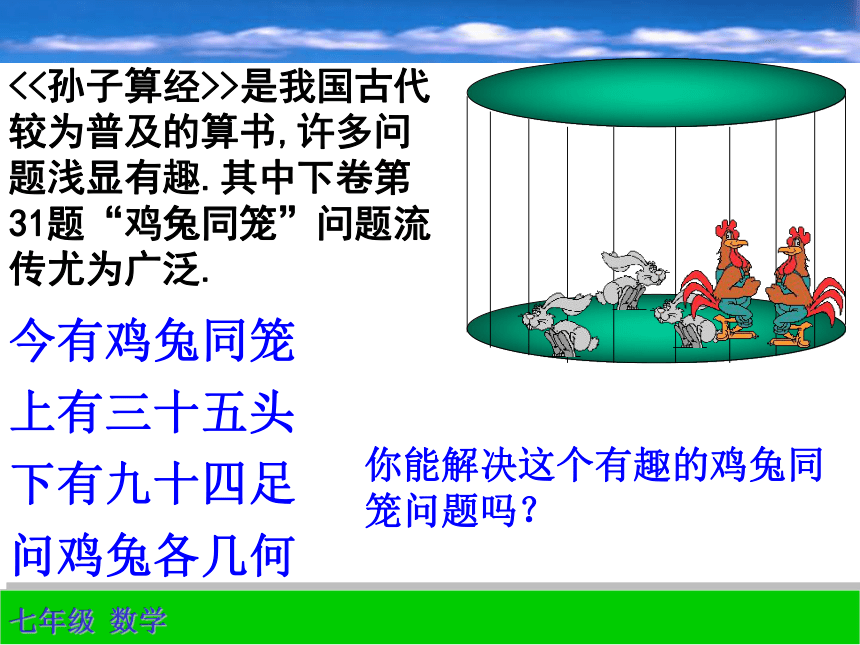 <<孙子算经>>是我国古代较为普及的算书,许多问题浅显有趣.其中下卷第31题“鸡兔同笼”问题流传尤为广泛.

今有鸡兔同笼

上有三十五头

下有九十四足

问鸡兔各几何

你能解决这个有趣的鸡兔同笼问题吗?

七年级 数学